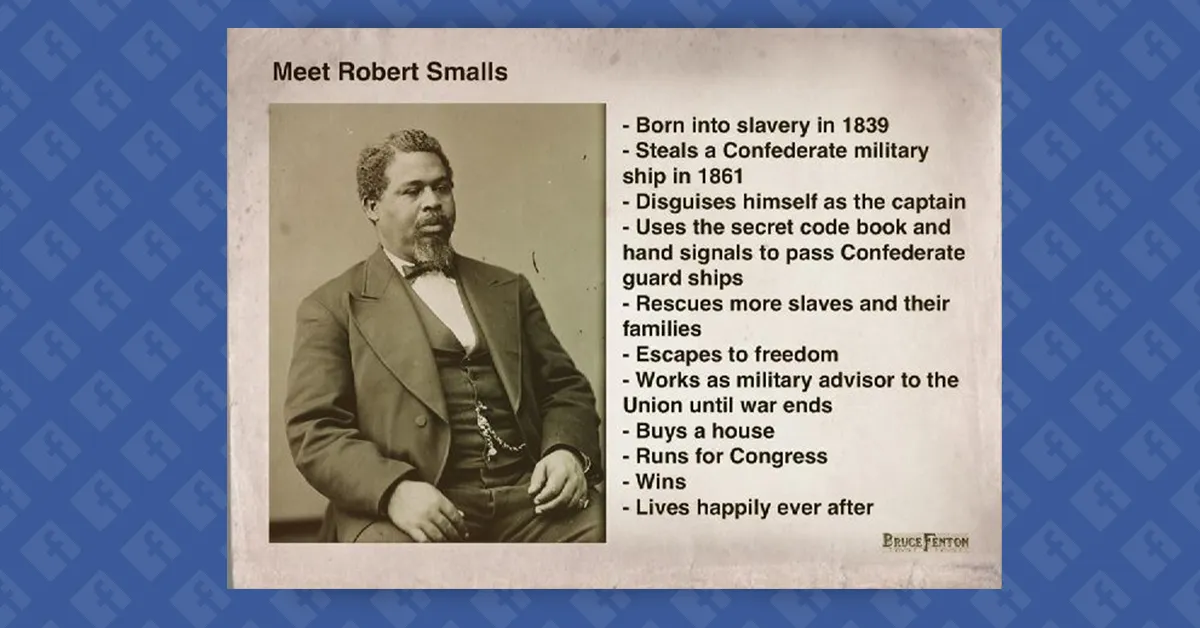 Meet Robert Smalls

- Born into slavery in 1839
- Steals a Confederate military ship in 1861
- Disguises himself as the captain
- Uses the secret code book and hand signals to pass Confederate guard ships
- Rescues more slaves and their families
- Escapes to freedom
- Works as military advisor to the Union until war ends
- Buys a house
- Runs for Congress
- Wins
- Lives happily ever after

BRUCE FENTON